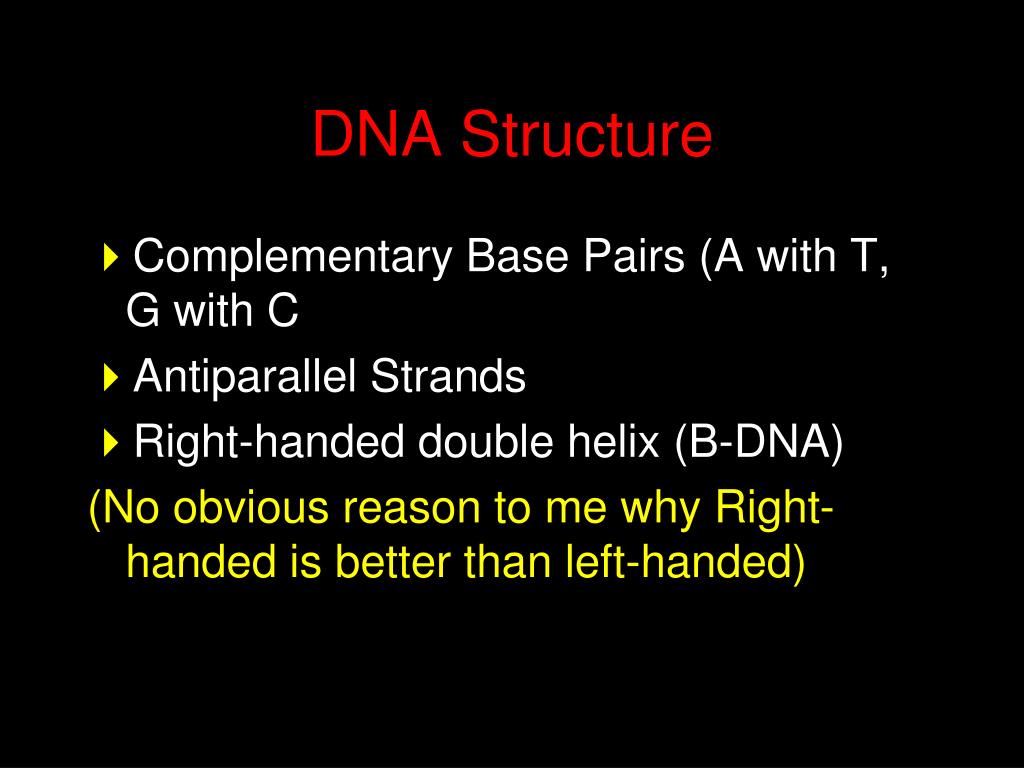 DNA Structure

Complementary Base Pairs (A with T, G with C

Antiparallel Strands

Right-handed double helix (B-DNA)

(No obvious reason to me why Right-handed is better than left-handed)